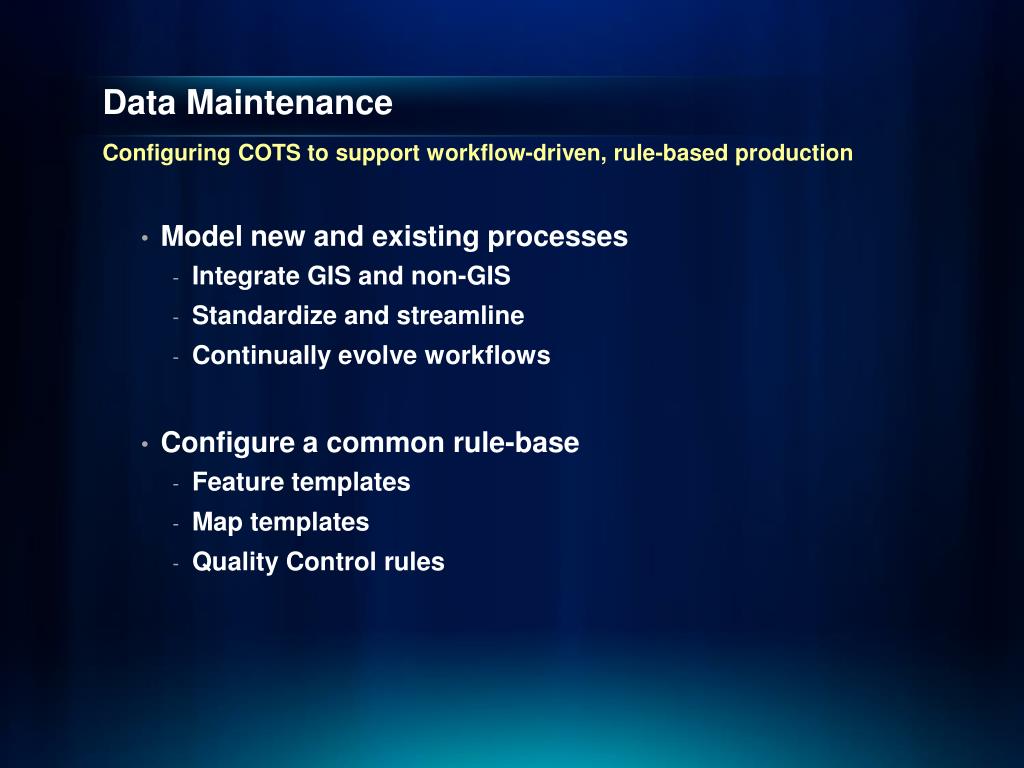 Data Maintenance

Configuring COTS to support workflow-driven, rule-based production

• Model new and existing processes
- Integrate GIS and non-GIS
- Standardize and streamline
- Continually evolve workflows

• Configure a common rule-base
- Feature templates
- Map templates
- Quality Control rules